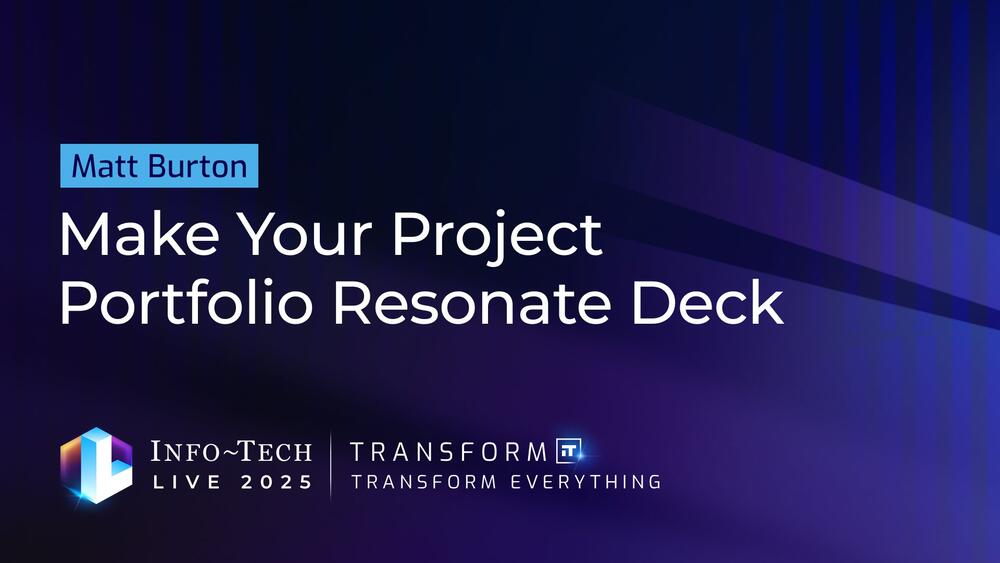 Matt Burton

Make Your Project Portfolio Resonate Deck

INFO~TECH
LIVE 2025

TRANSFORM IT
TRANSFORM EVERYTHING